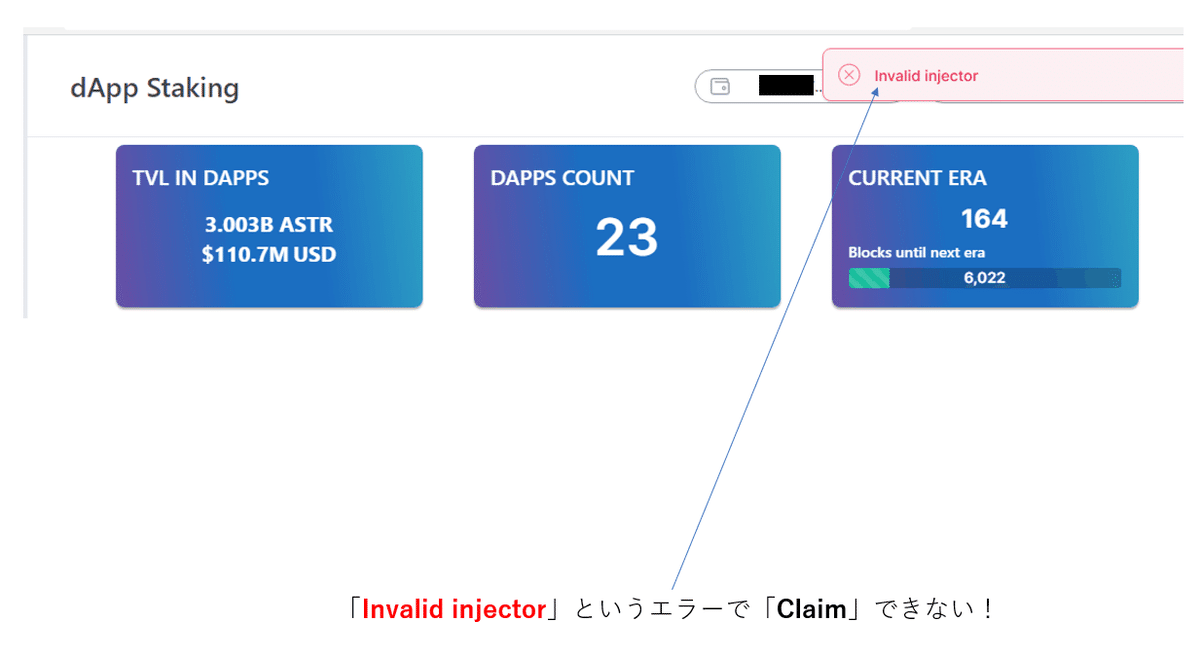 dApp Staking

Invalid injector

TVL IN DAPPS
3.003B ASTR
$110.7M USD

DAPPS COUNT
23

CURRENT ERA
164
Blocks until next era
6,022

「Invalid injector」というエラーで「Claim」できない！